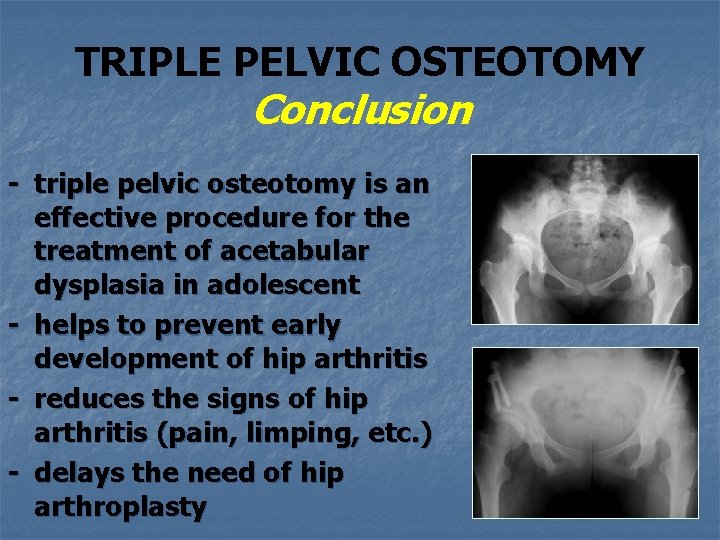 TRIPLE PELVIC OSTEOTOMY
Conclusion

- triple pelvic osteotomy is an effective procedure for the treatment of acetabular dysplasia in adolescent
- helps to prevent early development of hip arthritis
- reduces the signs of hip arthritis (pain, limping, etc.)
- delays the need of hip arthroplasty